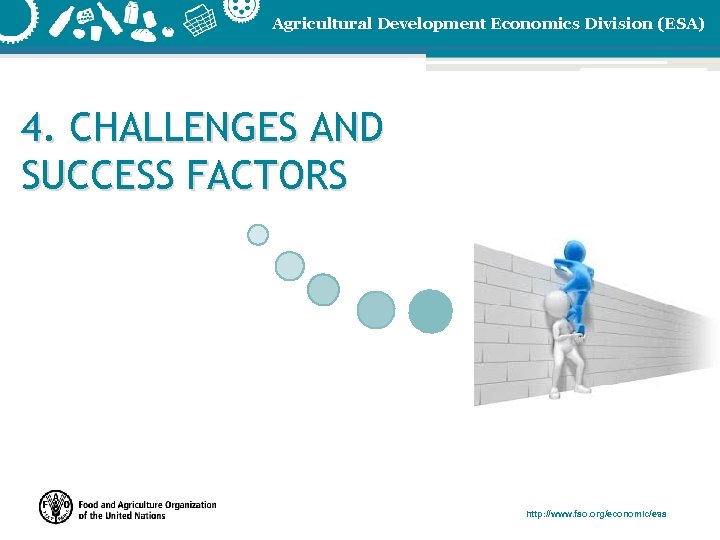 Agricultural Development Economics Division (ESA)

4. CHALLENGES AND SUCCESS FACTORS

Food and Agriculture Organization of the United Nations

http://www.fao.org/economic/esa